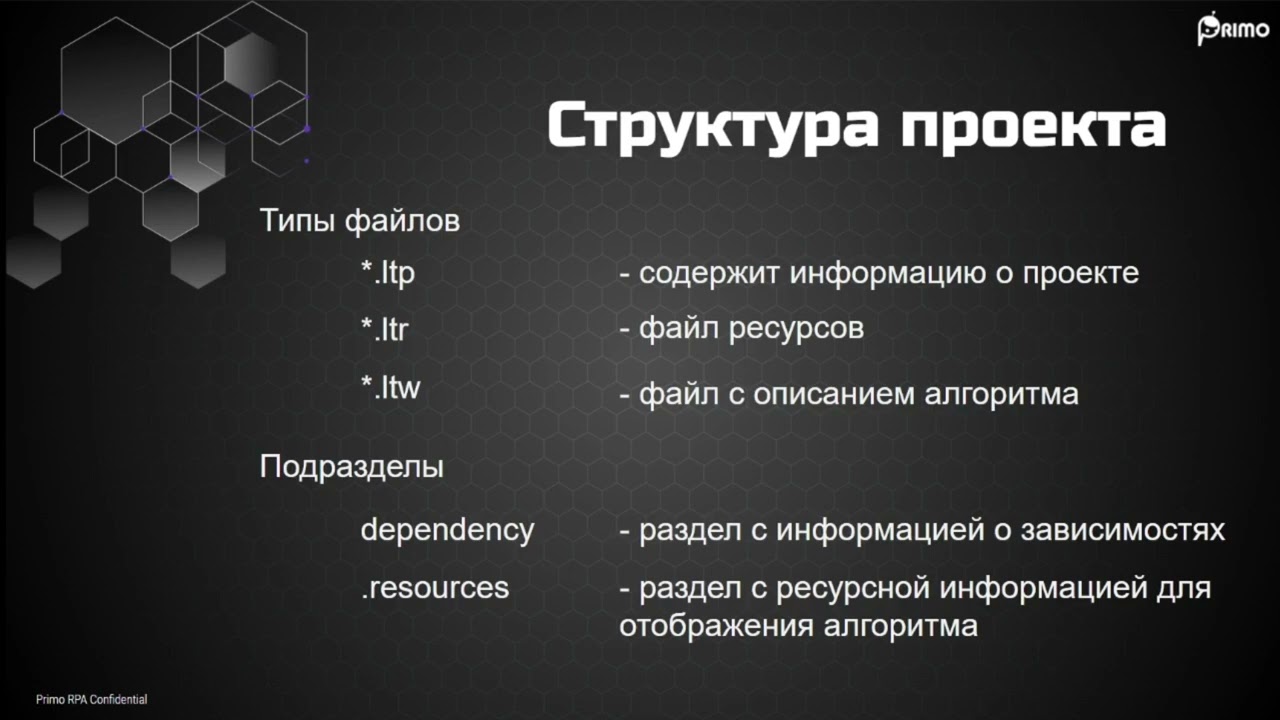 PRIMO

Структура проекта

Типы файлов

*.ltp - содержит информацию о проекте

*.ltr - файл ресурсов

*.ltw - файл с описанием алгоритма

Подразделы

dependency - раздел с информацией о зависимостях

.resources - раздел с ресурсной информацией для отображения алгоритма

Primo RPA Confidential